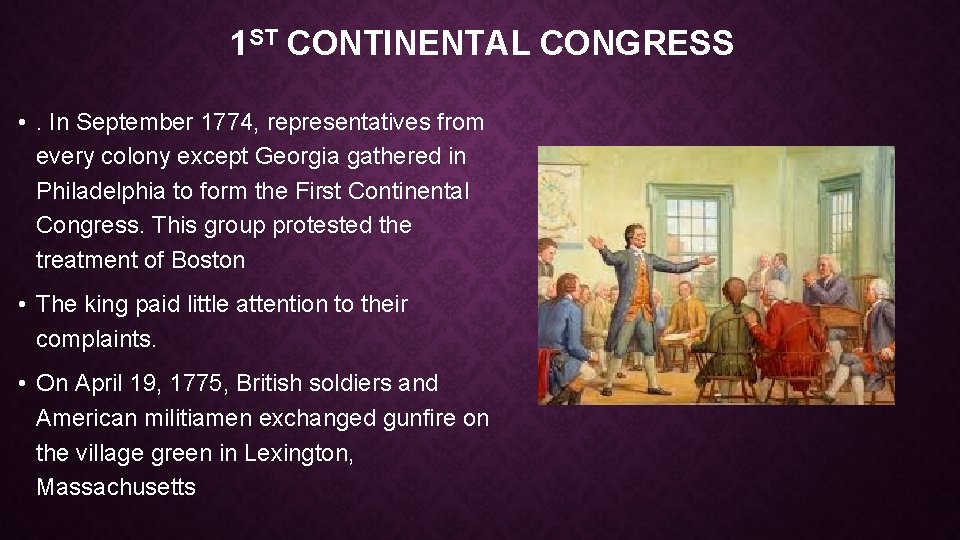 1ST CONTINENTAL CONGRESS

• . In September 1774, representatives from every colony except Georgia gathered in Philadelphia to form the First Continental Congress. This group protested the treatment of Boston

• The king paid little attention to their complaints.

• On April 19, 1775, British soldiers and American militiamen exchanged gunfire on the village green in Lexington, Massachusetts